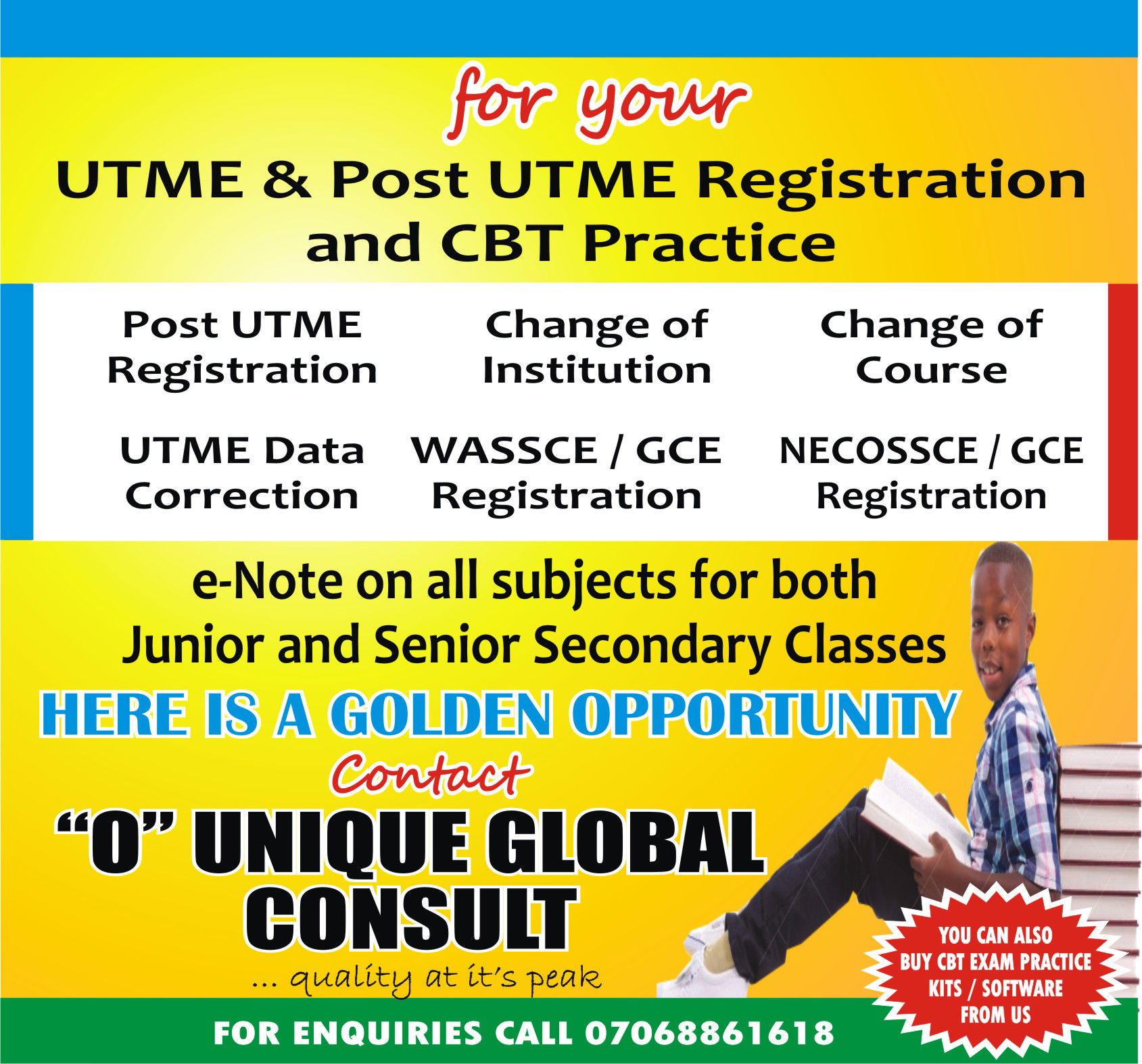 for your

UTME & Post UTME Registration and CBT Practice

Post UTME Registration

Change of Institution

Change of Course

UTME Data Correction

WASSCE / GCE Registration

NECOSSCE / GCE Registration

e-Note on all subjects for both Junior and Senior Secondary Classes

HERE IS A GOLDEN OPPORTUNITY

Contact

"O" UNIQUE GLOBAL CONSULT

... quality at it's peak

YOU CAN ALSO BUY CBT EXAM PRACTICE KITS / SOFTWARE FROM US

FOR ENQUIRIES CALL 07068861618